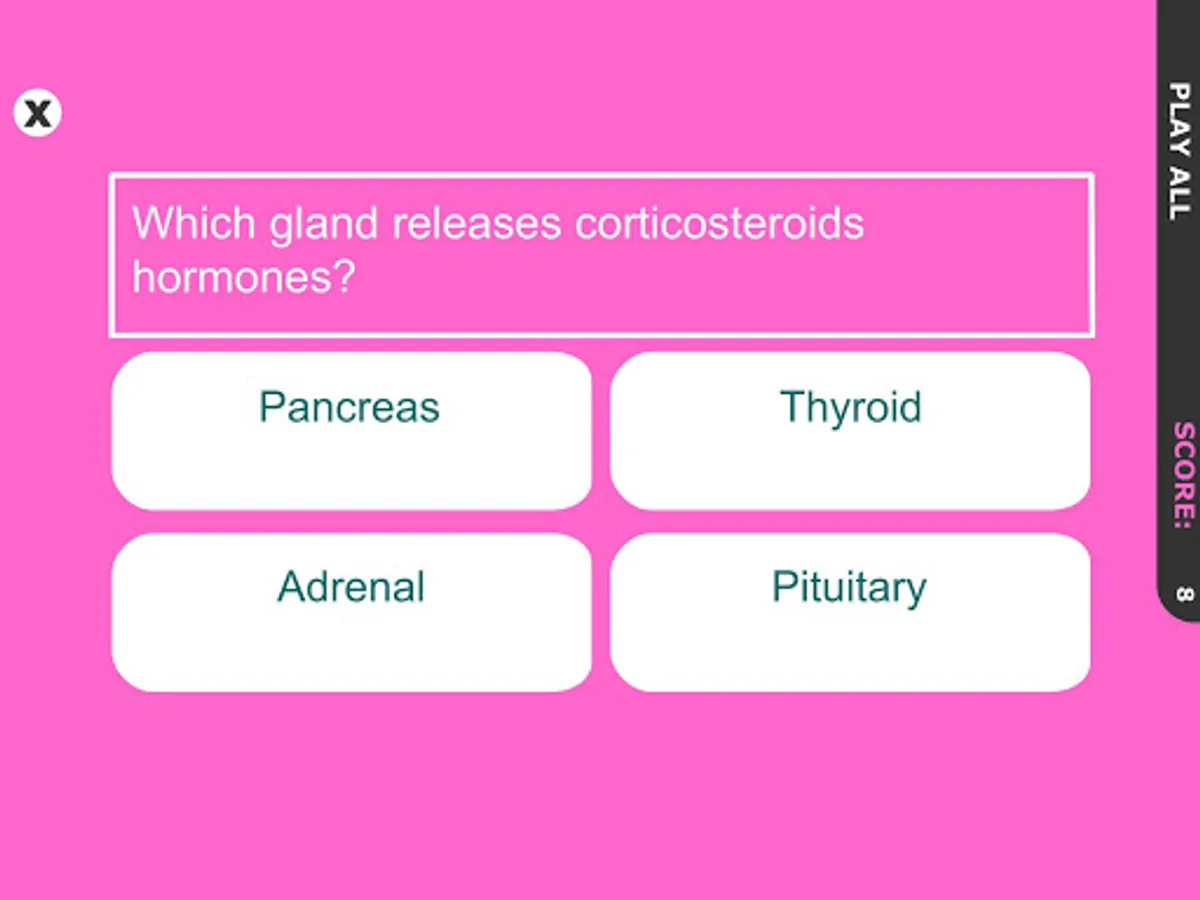 X

Which gland releases corticosteroids hormones?

Pancreas

Thyroid

Adrenal

Pituitary

PLAY ALL

SCORE: 8